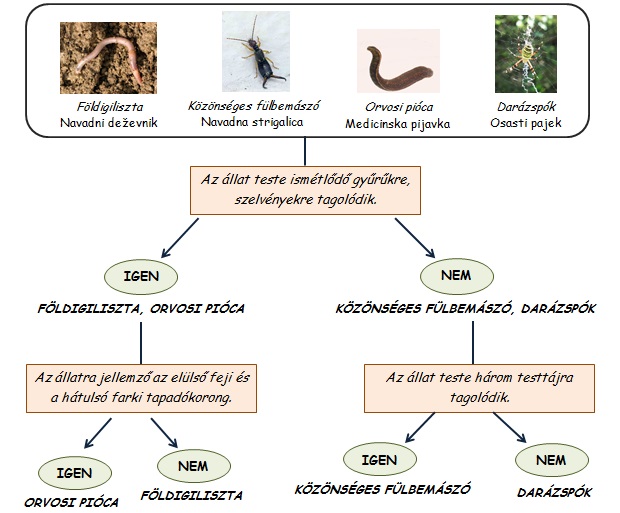 Földigiliszta
Navadni deževnik

Közönséges fülbemászó
Navadna strigalica

Orvosi pióca
Medicinska pijavka

Darázspók
Osasti pajek

Az állat teste ismétlődő gyűrűkre, szelvényekre tagolódik.

IGEN

FÖLDIGILISZTA, ORVOSI PIÓCA

NEM

KÖZÖNSÉGES FÜLBEMÁSZÓ, DARÁZSPÓK

Az állatra jellemző az elülső feji és a hátulsó farki tapadókorong.

IGEN

ORVOSI PIÓCA

NEM

FÖLDIGILISZTA

Az állat teste három testtájra tagolódik.

IGEN

KÖZÖNSÉGES FÜLBEMÁSZÓ

NEM

DARÁZSPÓK